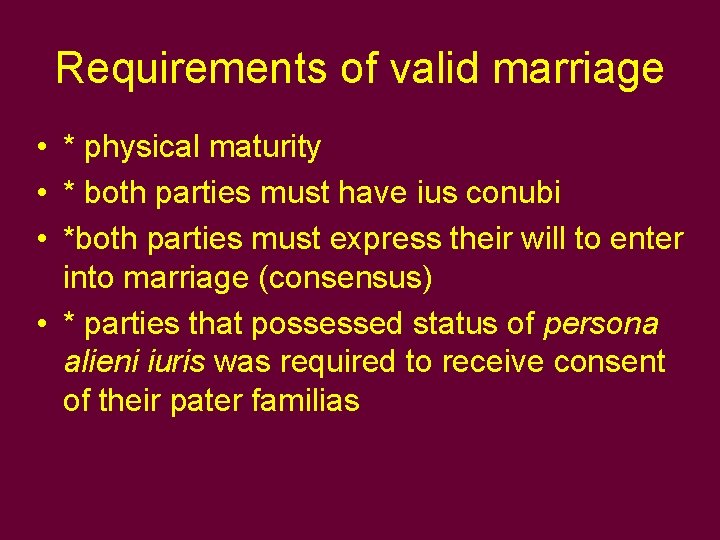 Requirements of valid marriage

• * physical maturity
• * both parties must have ius conubi
• *both parties must express their will to enter into marriage (consensus)
• * parties that possessed status of persona alieni iuris was required to receive consent of their pater familias